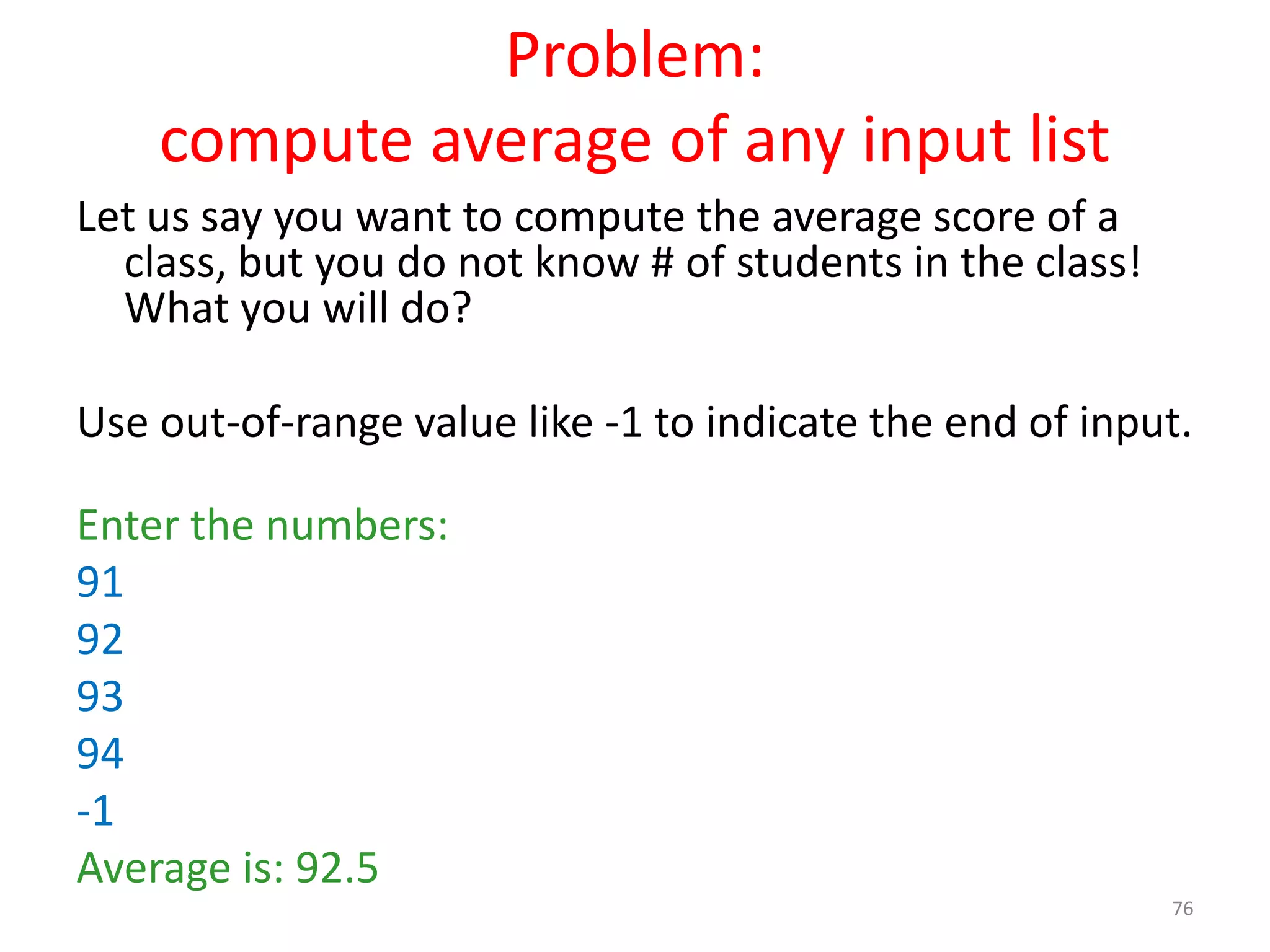 Problem:
compute average of any input list

Let us say you want to compute the average score of a class, but you do not know # of students in the class! What you will do?

Use out-of-range value like -1 to indicate the end of input.

Enter the numbers:
91
92
93
94
-1
Average is: 92.5

76